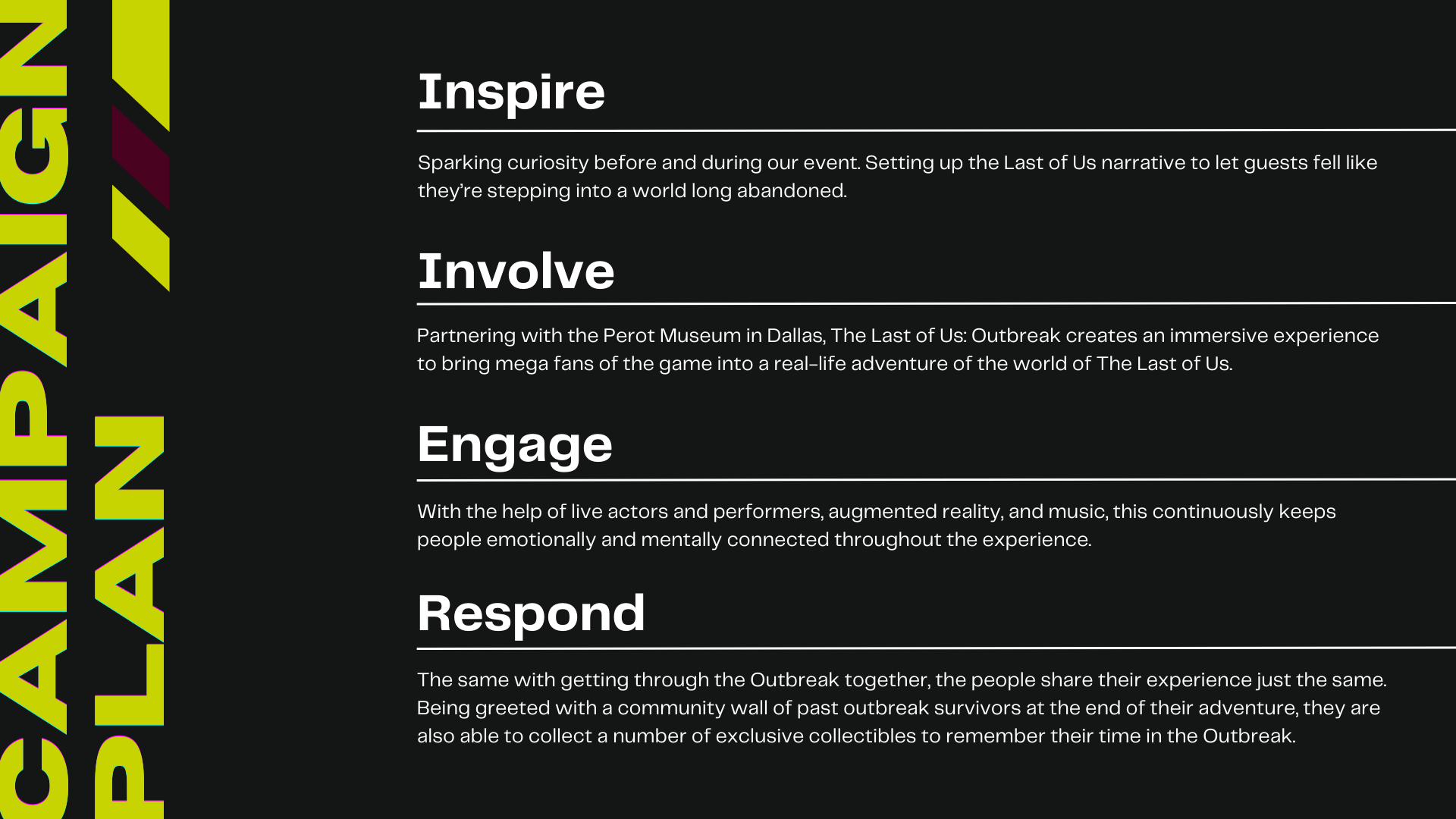 CAMPAIGN PLAN

Inspire

Sparking curiosity before and during our event. Setting up the Last of Us narrative to let guests fell like they're stepping into a world long abandoned.

Involve

Partnering with the Perot Museum in Dallas, The Last of Us: Outbreak creates an immersive experience to bring mega fans of the game into a real-life adventure of the world of The Last of Us.

Engage

With the help of live actors and performers, augmented reality, and music, this continuously keeps people emotionally and mentally connected throughout the experience.

Respond

The same with getting through the Outbreak together, the people share their experience just the same. Being greeted with a community wall of past outbreak survivors at the end of their adventure, they are also able to collect a number of exclusive collectibles to remember their time in the Outbreak.